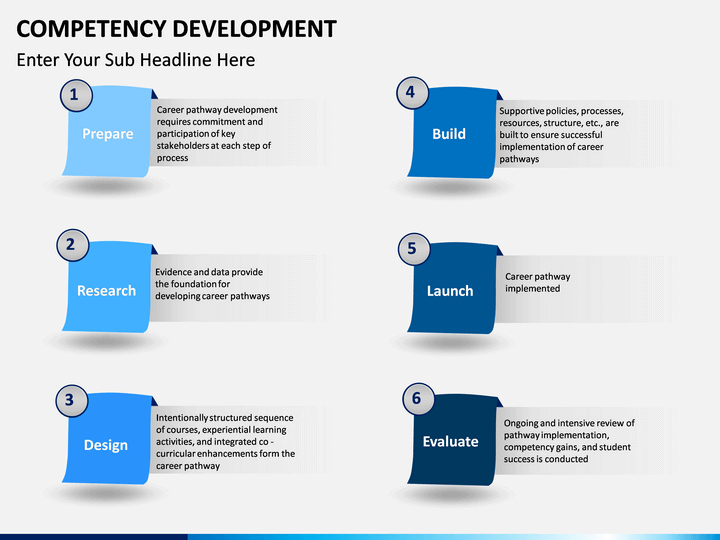 COMPETENCY DEVELOPMENT

Enter Your Sub Headline Here

1

Prepare

Career pathway development requires commitment and participation of key stakeholders at each step of process

2

Research

Evidence and data provide the foundation for developing career pathways

3

Design

Intentionally structured sequence of courses, experiential learning activities, and integrated co - curricular enhancements form the career pathway

4

Build

Supportive policies, processes, resources, structure, etc., are built to ensure successful implementation of career pathways

5

Launch

Career pathway implemented

6

Evaluate

Ongoing and intensive review of pathway implementation, competency gains, and student success is conducted